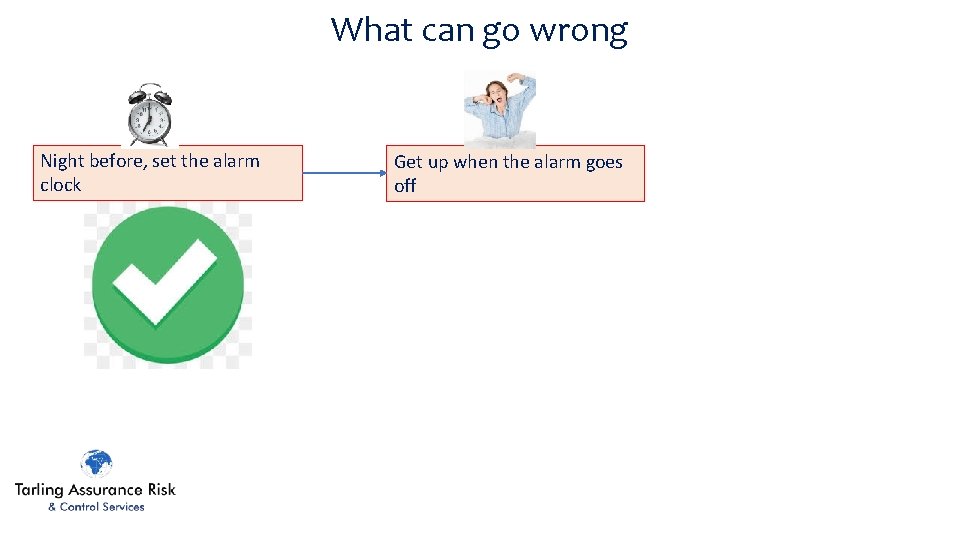 What can go wrong

Night before, set the alarm clock

Get up when the alarm goes off

Tarling Assurance Risk
& Control Services